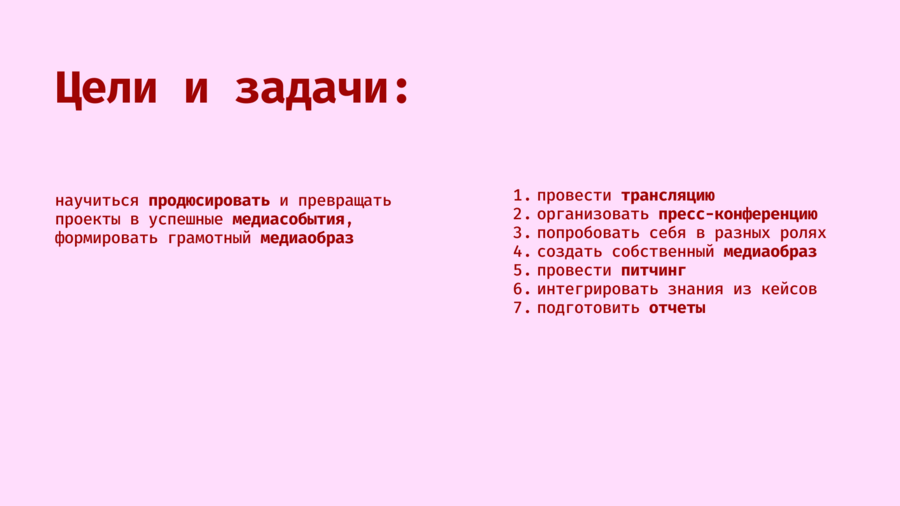 Цели и задачи:

научиться продюсировать и превращать проекты в успешные медиасобытия, формировать грамотный медиаобраз

1. провести трансляцию
2. организовать пресс-конференцию
3. попробовать себя в разных ролях
4. создать собственный медиаобраз
5. провести питчинг
6. интегрировать знания из кейсов
7. подготовить отчеты